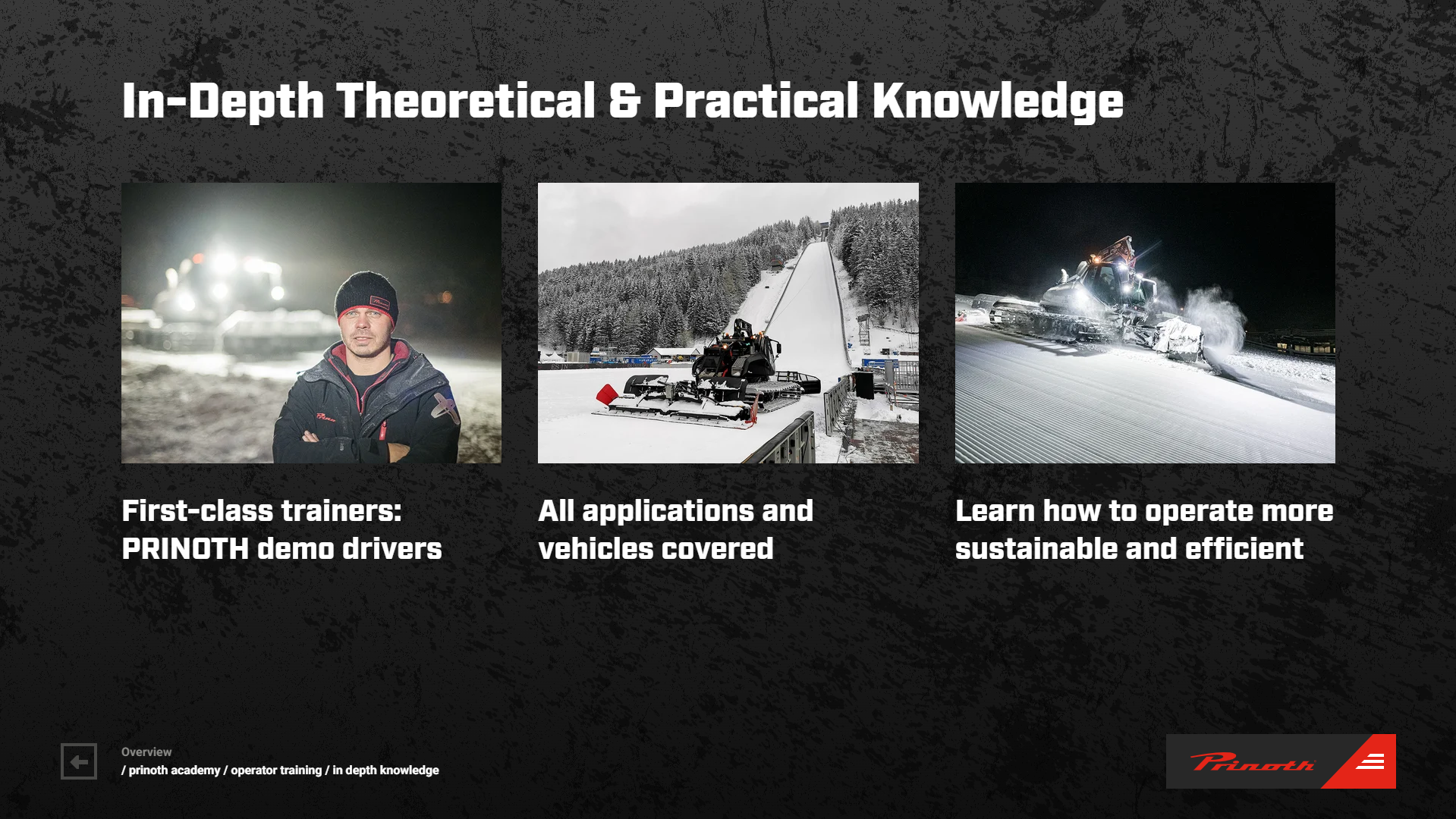 In-Depth Theoretical & Practical Knowledge

First-class trainers: PRINOTH demo drivers

All applications and vehicles covered

Learn how to operate more sustainable and efficient

Overview
/ prinoth academy / operator training / in depth knowledge

Prinoth